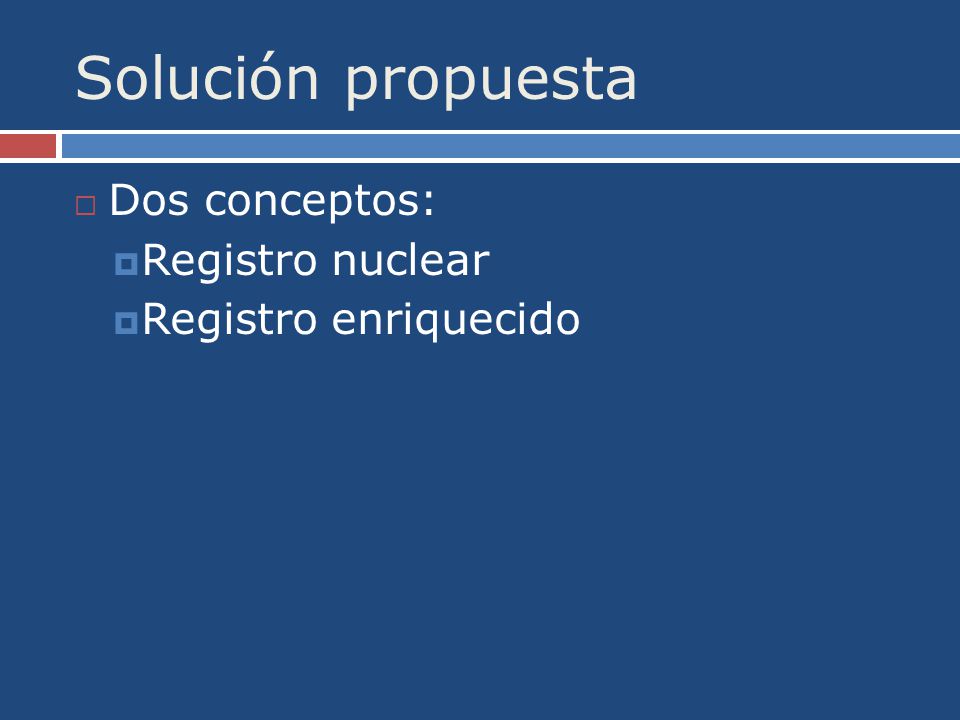 Solución propuesta

Dos conceptos:
Registro nuclear
Registro enriquecido